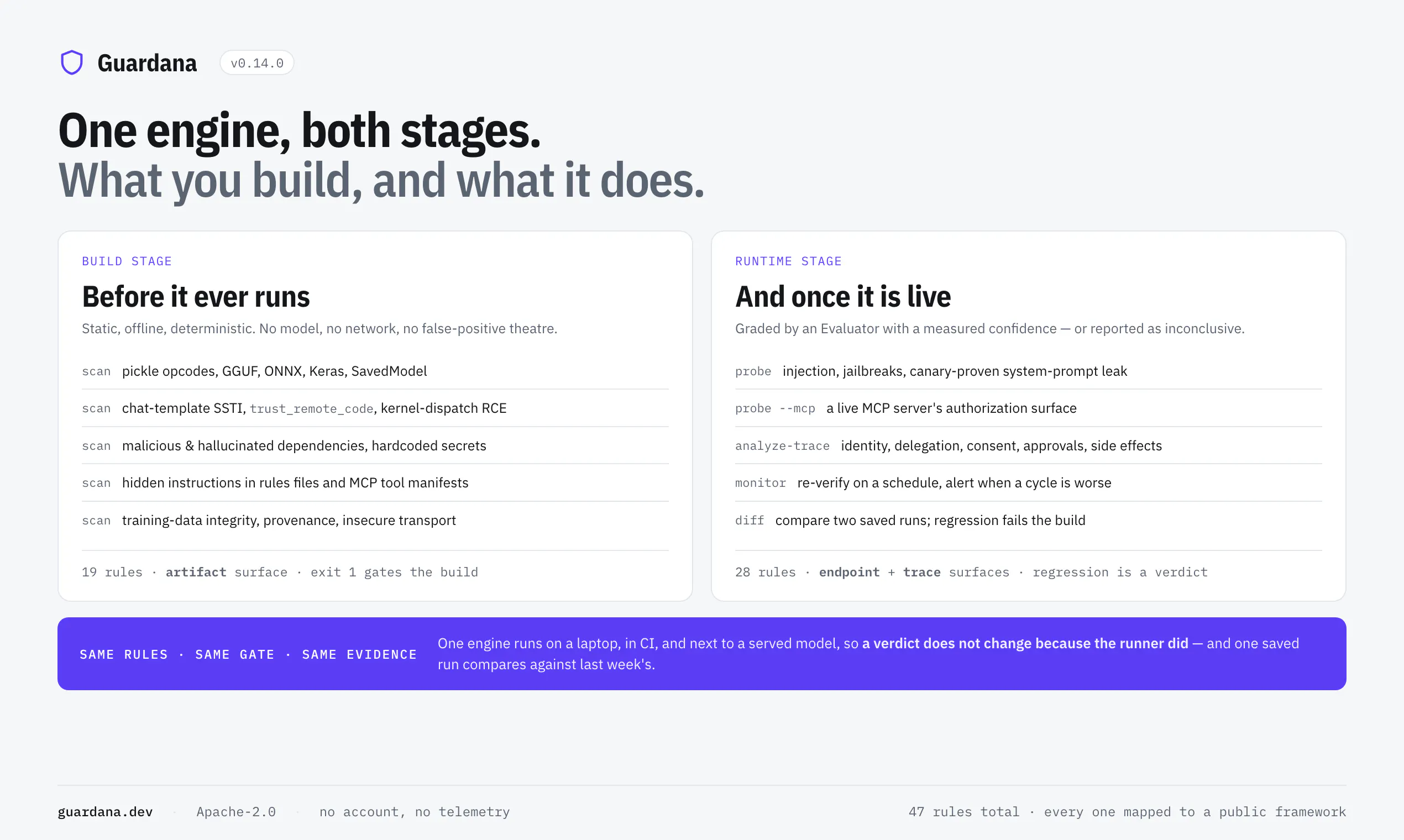 Guardana v0.14.0

One engine, both stages.
What you build, and what it does.

BUILD STAGE

Before it ever runs

Static, offline, deterministic. No model, no network, no false-positive theatre.

scan pickle opcodes, GGUF, ONNX, Keras, SavedModel

scan chat-template SSTI, trust_remote_code, kernel-dispatch RCE

scan malicious & hallucinated dependencies, hardcoded secrets

scan hidden instructions in rules files and MCP tool manifests

scan training-data integrity, provenance, insecure transport

19 rules · artifact surface · exit 1 gates the build

RUNTIME STAGE

And once it is live

Graded by an Evaluator with a measured confidence — or reported as inconclusive.

probe injection, jailbreaks, canary-proven system-prompt leak

probe --mcp a live MCP server's authorization surface

analyze-trace identity, delegation, consent, approvals, side effects

monitor re-verify on a schedule, alert when a cycle is worse

diff compare two saved runs; regression fails the build

28 rules · endpoint + trace surfaces · regression is a verdict

SAME RULES · SAME GATE · SAME EVIDENCE

One engine runs on a laptop, in CI, and next to a served model, so a verdict does not change because the runner did — and one saved run compares against last week's.

guardana.dev · Apache-2.0 · no account, no telemetry

47 rules total · every one mapped to a public framework